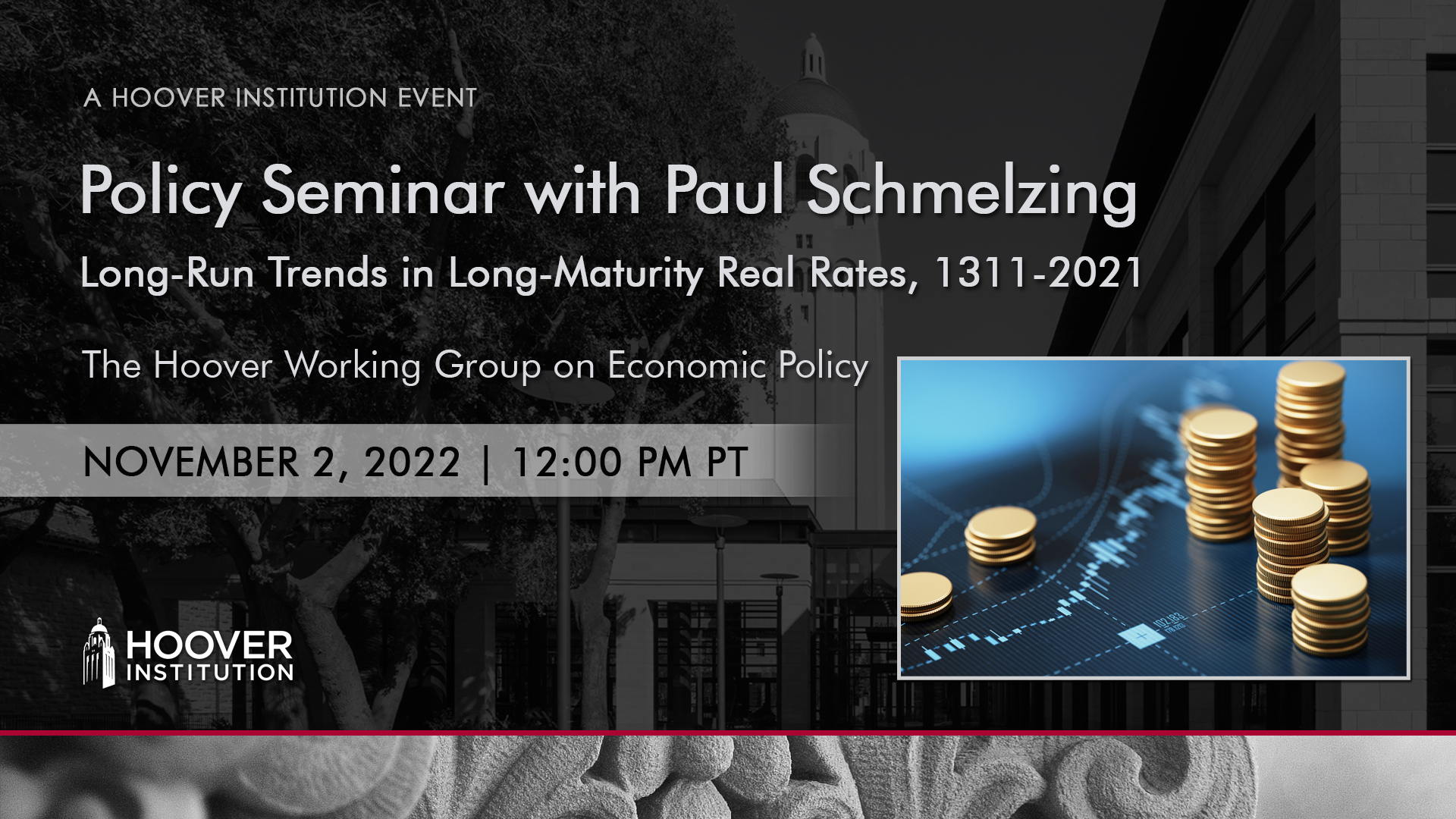 A HOOVER INSTITUTION EVENT

Policy Seminar with Paul Schmelzing

Long-Run Trends in Long-Maturity Real Rates, 1311-2021

The Hoover Working Group on Economic Policy

NOVEMBER 2, 2022 | 12:00 PM PT

HOOVER INSTITUTION